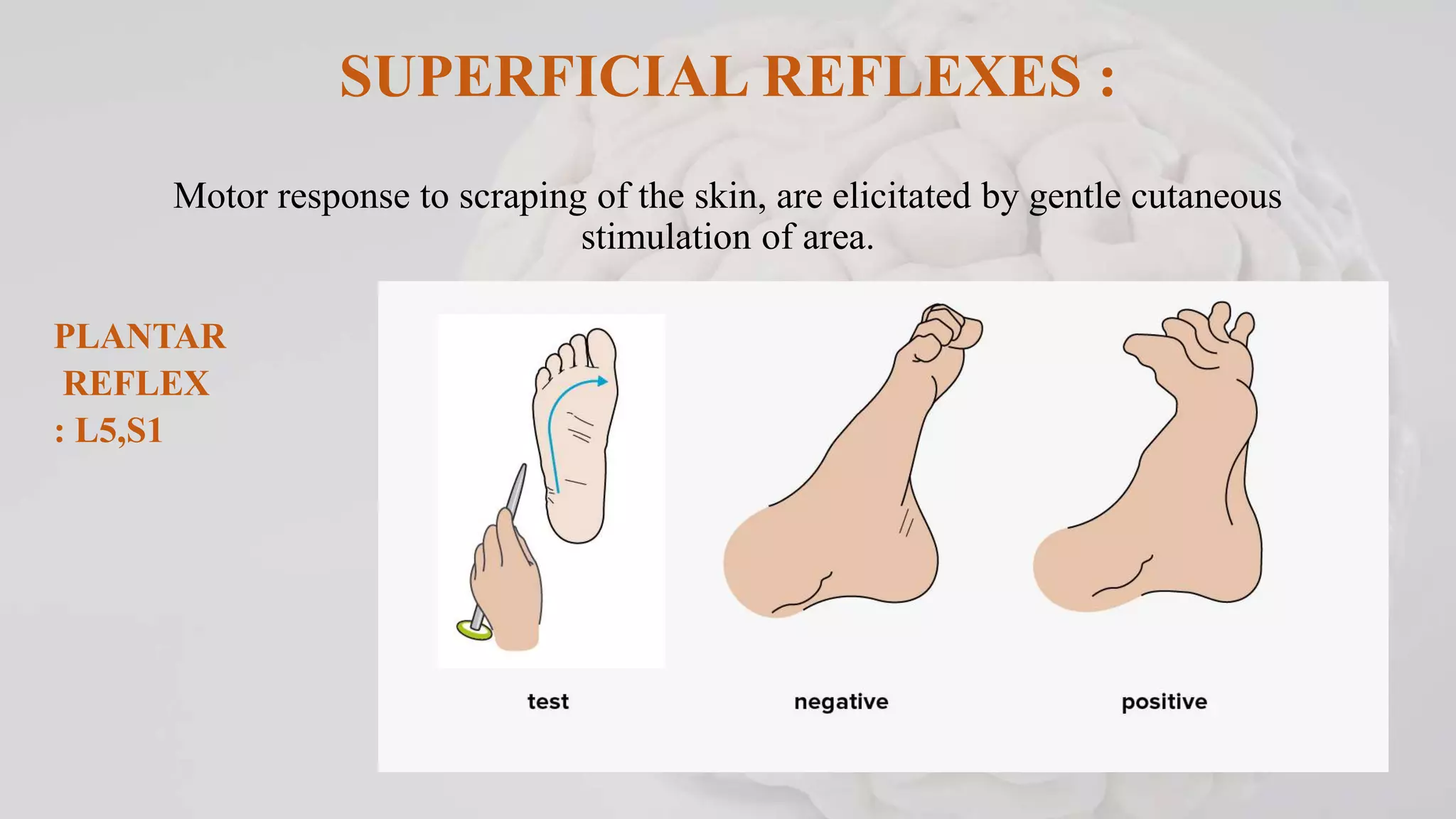 SUPERFICIAL REFLEXES :

Motor response to scraping of the skin, are elicitated by gentle cutaneous stimulation of area.

PLANTAR REFLEX : L5,S1

test

negative

positive